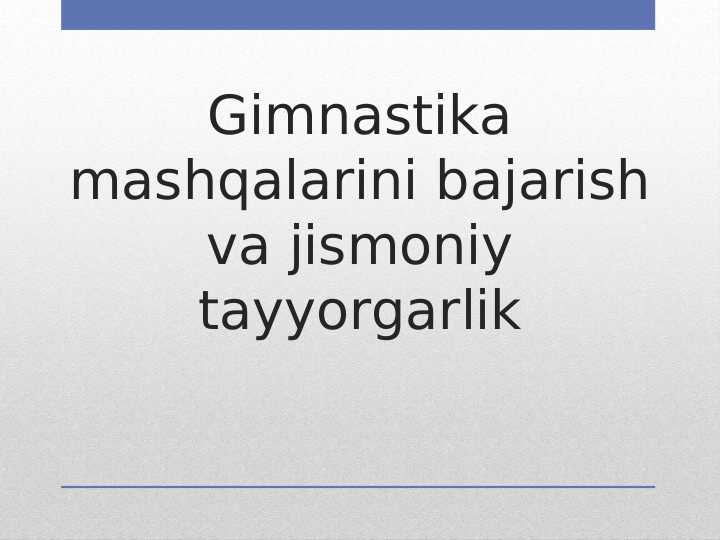 Gimnastika mashqalarini bajarish va jismoniy tayyorgarlik